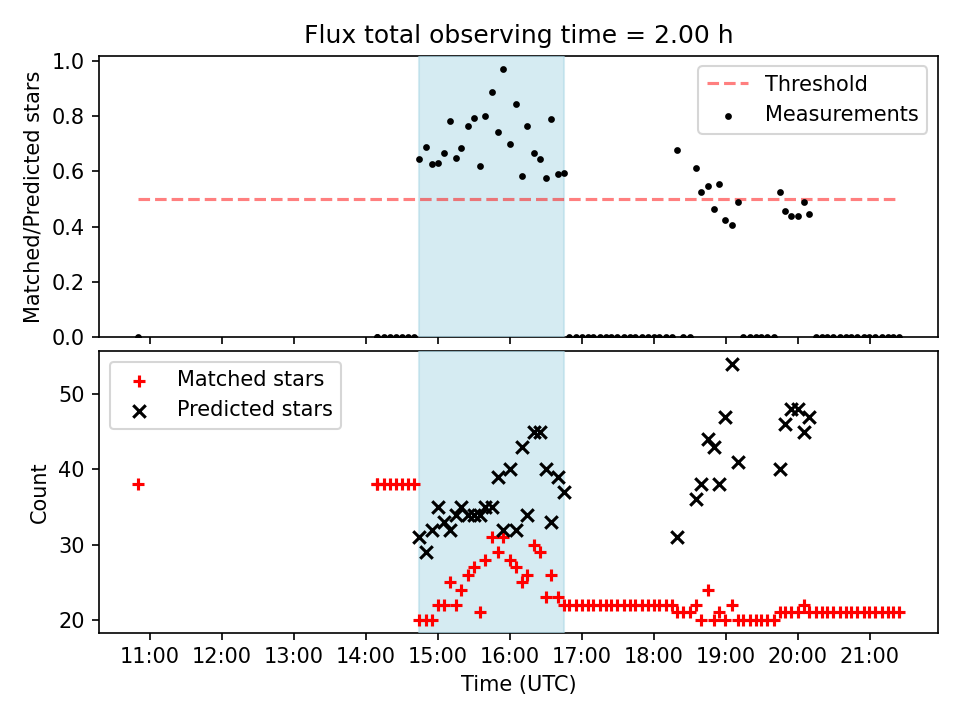 Flux total observing time = 2.00 h

Matched/Predicted stars

1.0
0.8
0.6
0.4
0.2
0.0

Threshold
Measurements

Count

50
40
30
20

Matched stars
Predicted stars

11:00 12:00 13:00 14:00 15:00 16:00 17:00 18:00 19:00 20:00 21:00

Time (UTC)